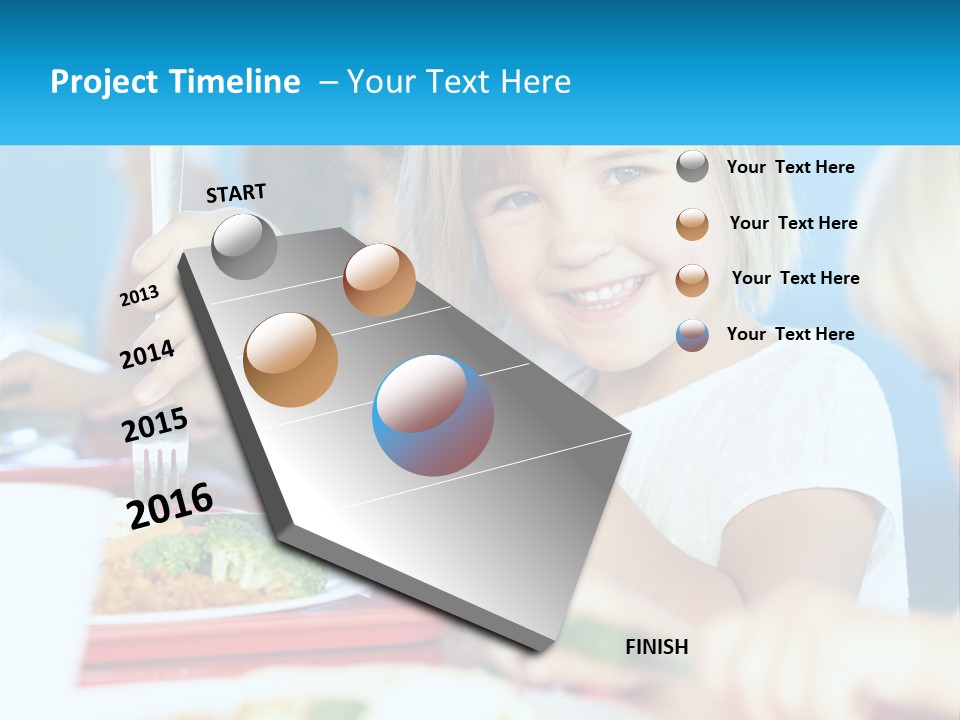 Project Timeline – Your Text Here

START

2013

2014

2015

2016

FINISH

Your Text Here

Your Text Here

Your Text Here

Your Text Here